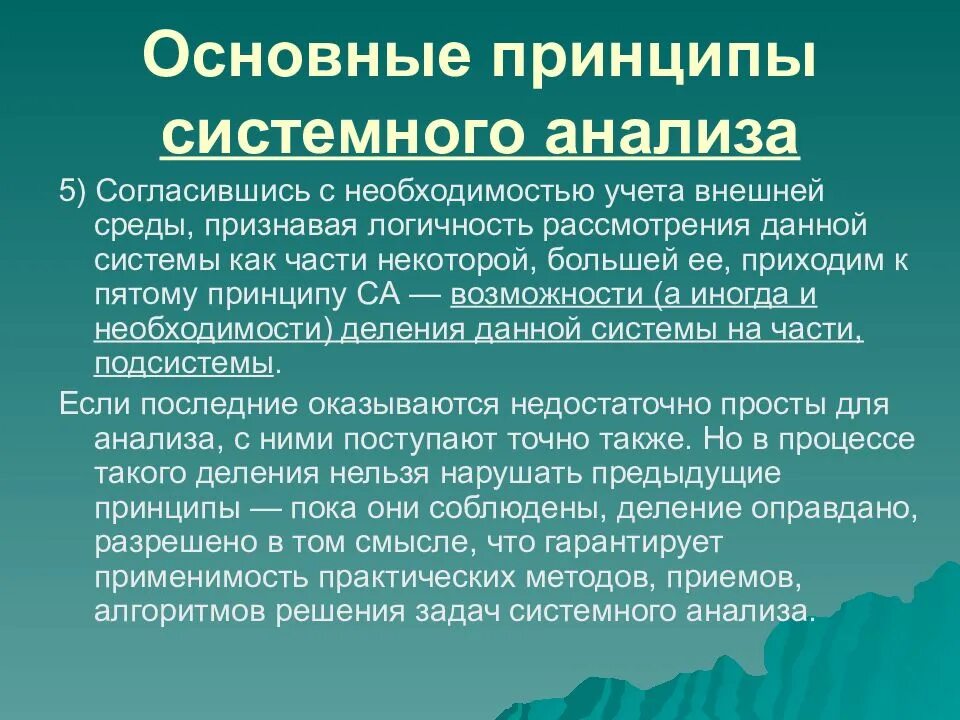 Основные принципы системного анализа

5) Согласившись с необходимостью учета внешней среды, признавая логичность рассмотрения данной системы как части некоторой, большей ее, приходим к пятому принципу СА — возможности (а иногда и необходимости) деления данной системы на части, подсистемы.

Если последние оказываются недостаточно просты для анализа, с ними поступают точно также. Но в процессе такого деления нельзя нарушать предыдущие принципы — пока они соблюдены, деление оправдано, разрешено в том смысле, что гарантирует применимость практических методов, приемов, алгоритмов решения задач системного анализа.